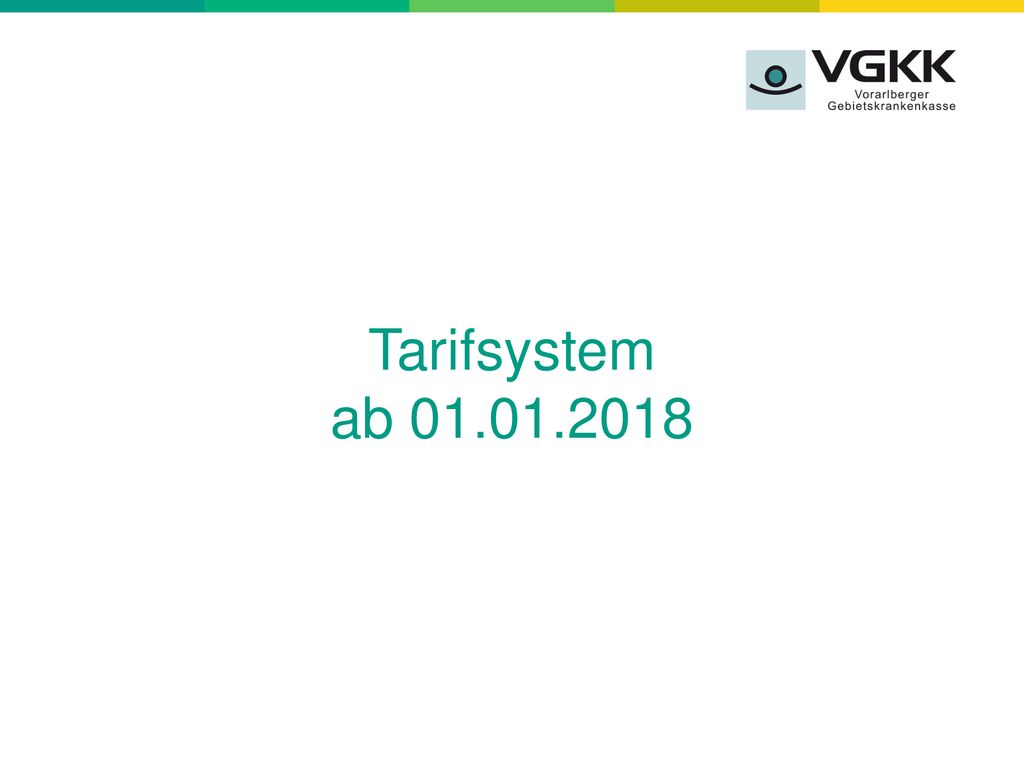 VGKK
Vorarlberger
Gebietskrankenkasse

Tarifsystem
ab 01.01.2018